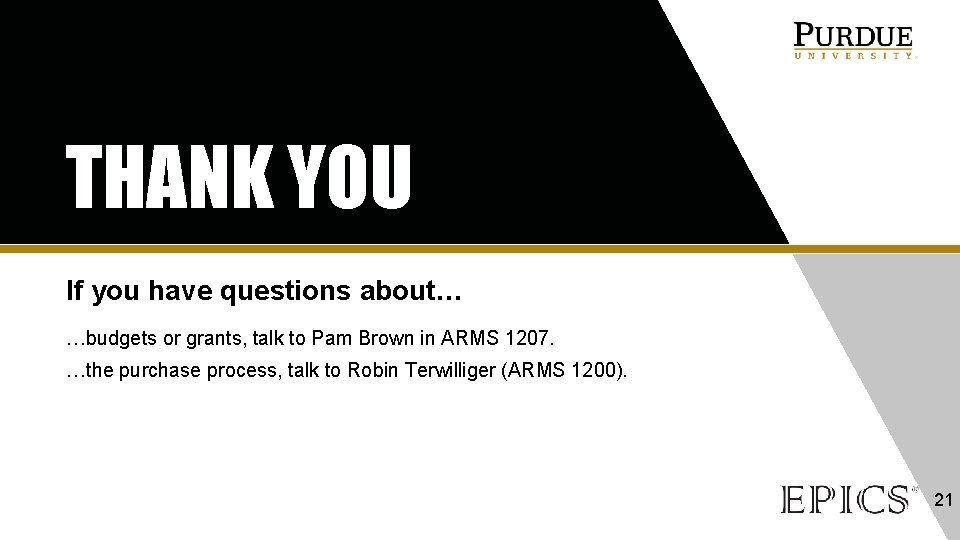 PURDUE
UNIVERSITY

THANK YOU

If you have questions about…

…budgets or grants, talk to Pam Brown in ARMS 1207.

…the purchase process, talk to Robin Terwilliger (ARMS 1200).

EPICS

21